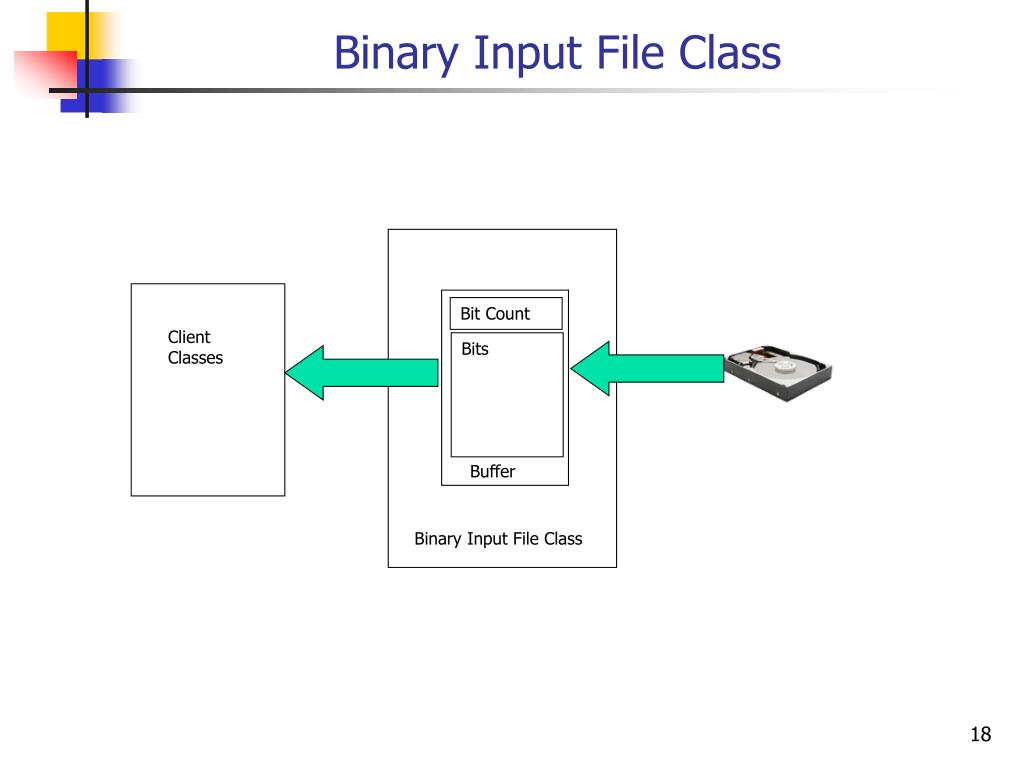 Binary Input File Class

Client Classes

Bit Count

Bits

Buffer

Binary Input File Class

18